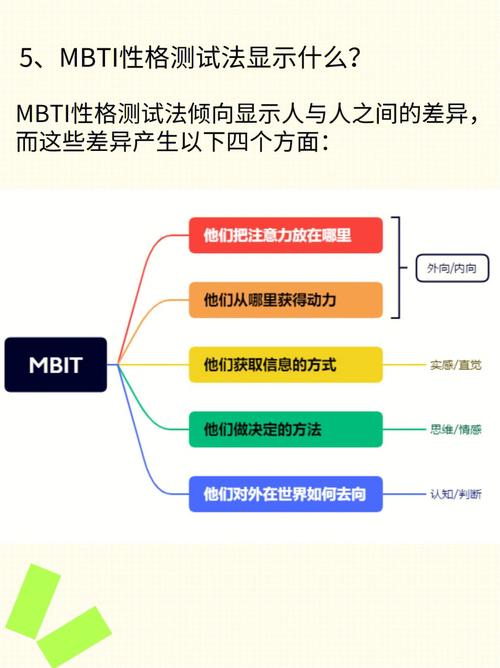 5、MBTI性格测试法显示什么？

MBTI性格测试法倾向显示人与人之间的差异，而这些差异产生以下四个方面：

MBIT

他们把注意力放在哪里

他们从哪里获得动力

外向/内向

他们获取信息的方式

实感/直觉

他们做决定的方法

思维/情感

他们对外在世界如何去向

认知/判断